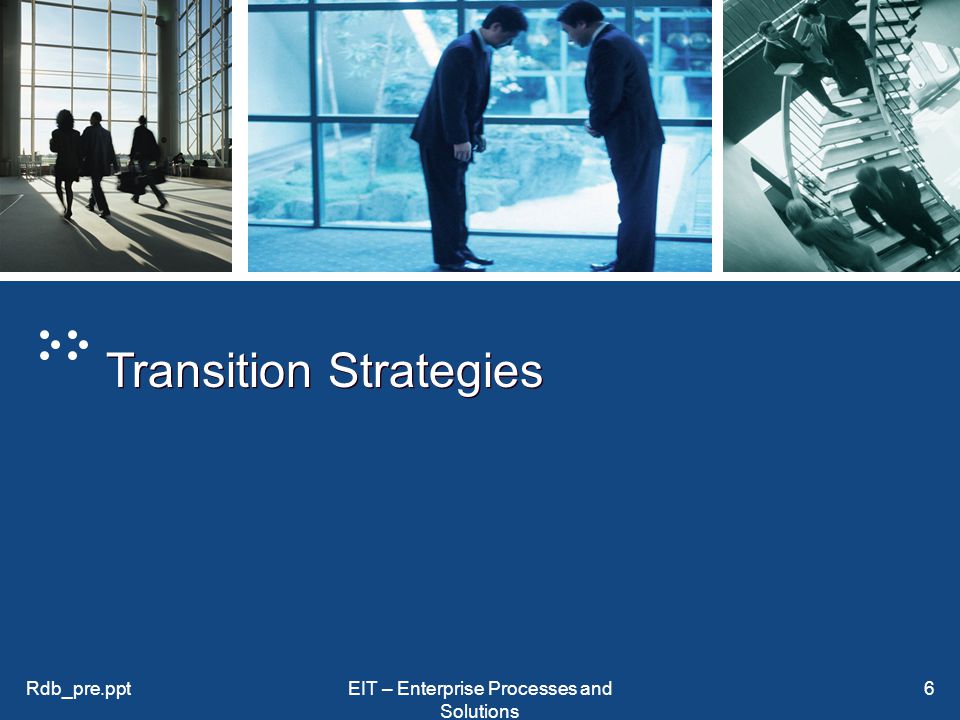 Transition Strategies

Rdb_pre.ppt

EIT – Enterprise Processes and Solutions

6